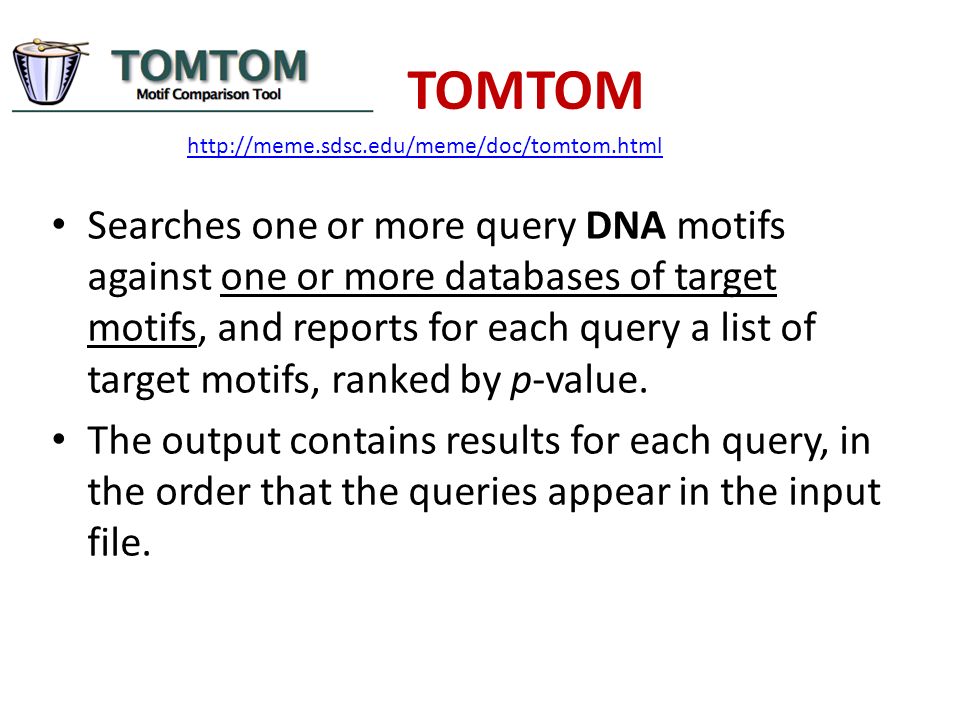 TOMTOM
Motif Comparison Tool

TOMTOM

http://meme.sdsc.edu/meme/doc/tomtom.html

• Searches one or more query DNA motifs against one or more databases of target motifs, and reports for each query a list of target motifs, ranked by p-value.

• The output contains results for each query, in the order that the queries appear in the input file.